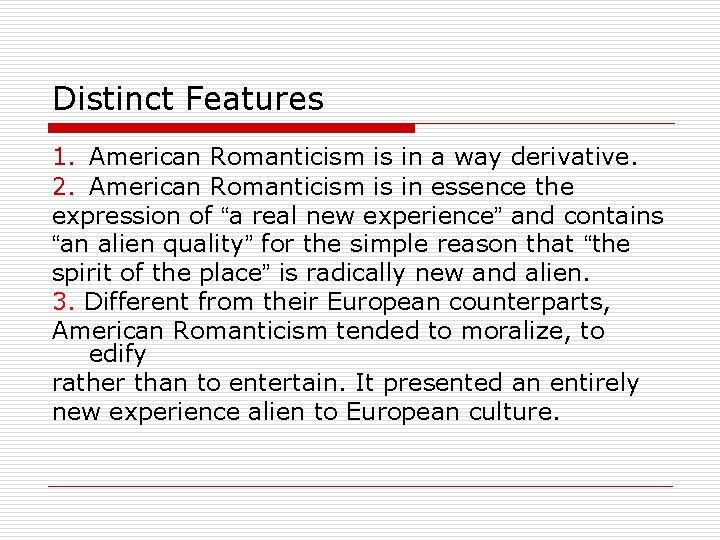 Distinct Features

1. American Romanticism is in a way derivative.

2. American Romanticism is in essence the expression of “a real new experience” and contains “an alien quality” for the simple reason that “the spirit of the place” is radically new and alien.

3. Different from their European counterparts, American Romanticism tended to moralize, to edify rather than to entertain. It presented an entirely new experience alien to European culture.